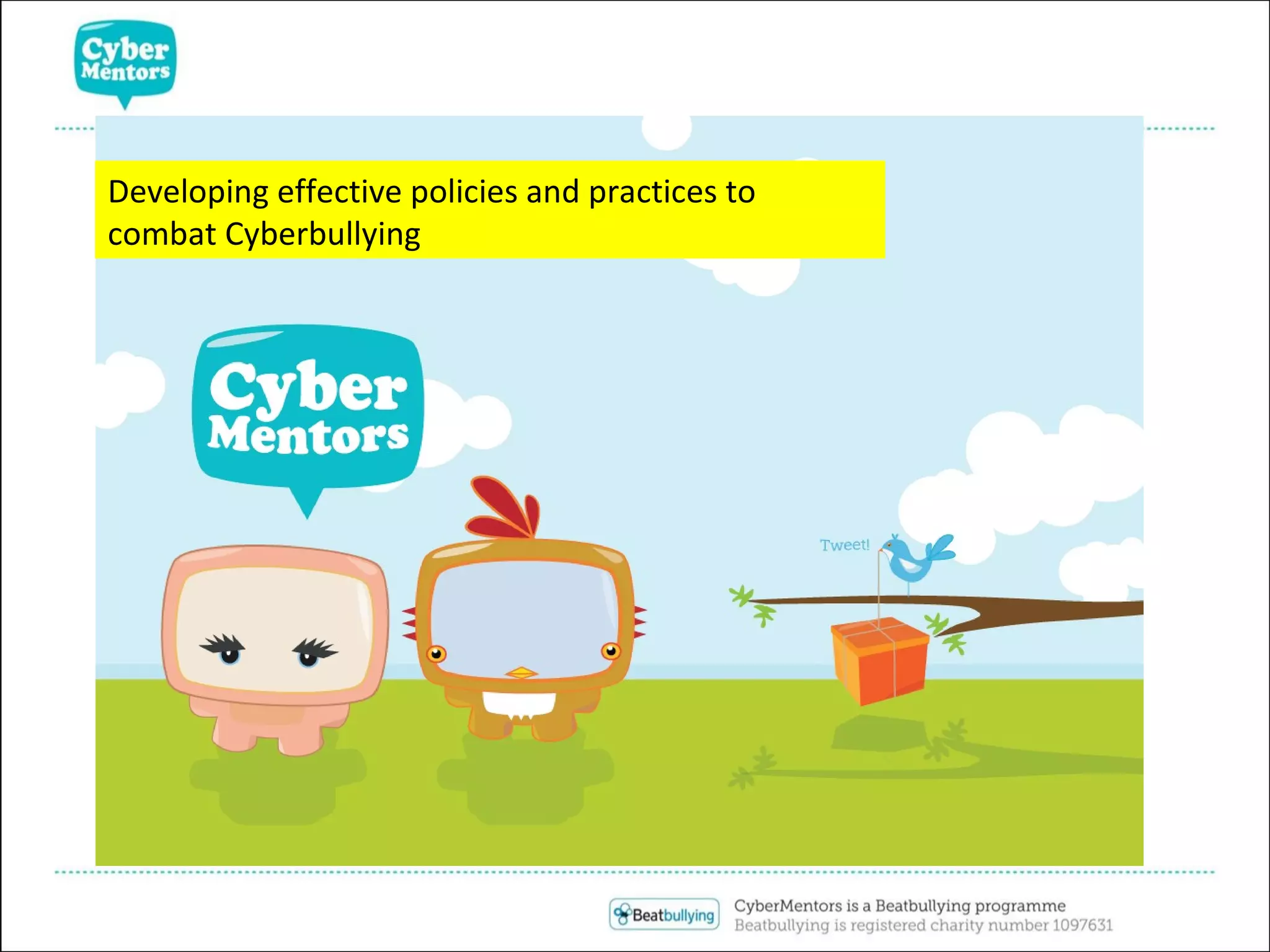 Cyber Mentors

Developing effective policies and practices to combat Cyberbullying

Cyber Mentors

Tweet!

Beatbullying

CyberMentors is a Beatbullying programme
Beatbullying is registered charity number 1097631